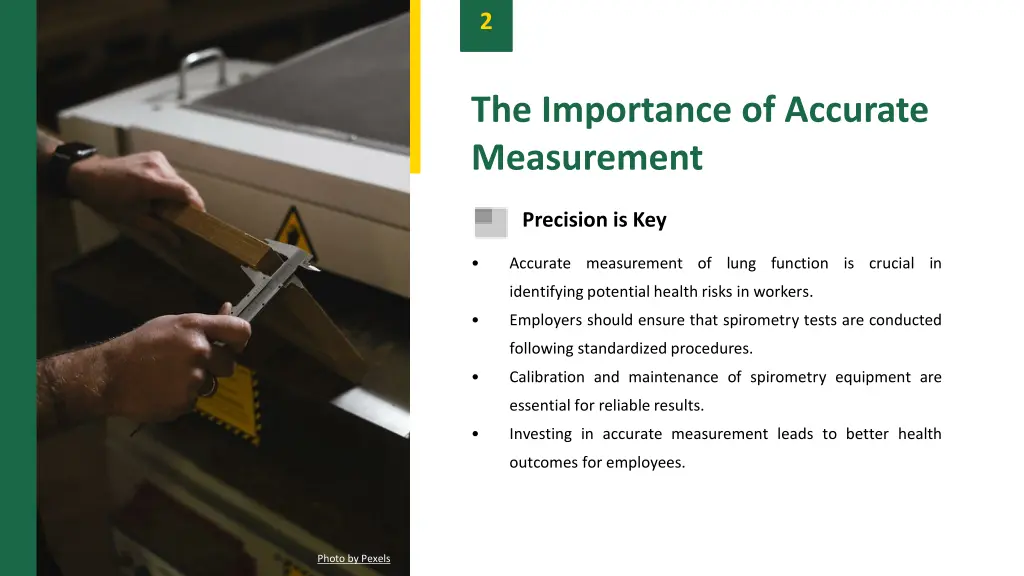 2

The Importance of Accurate Measurement

Precision is Key

• Accurate measurement of lung function is crucial in identifying potential health risks in workers.
• Employers should ensure that spirometry tests are conducted following standardized procedures.
• Calibration and maintenance of spirometry equipment are essential for reliable results.
• Investing in accurate measurement leads to better health outcomes for employees.

Photo by Pexels